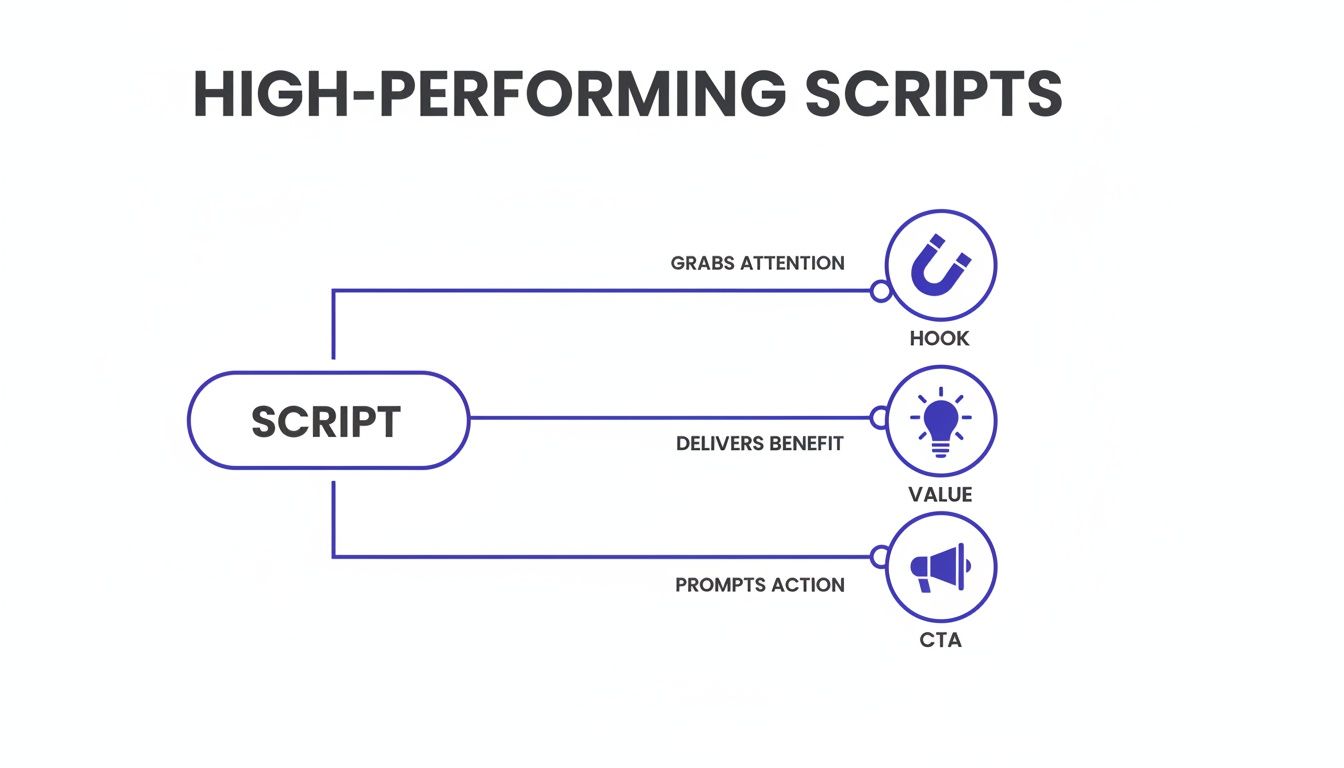 HIGH-PERFORMING SCRIPTS

SCRIPT

GRABS ATTENTION

HOOK

DELIVERS BENEFIT

VALUE

PROMPTS ACTION

CTA